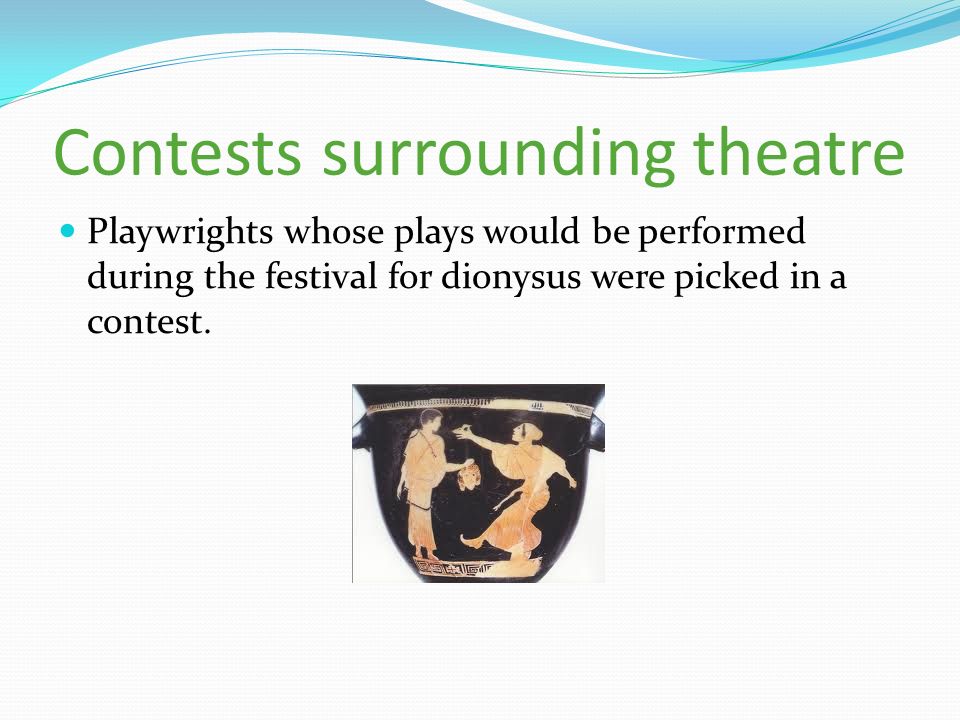 Contests surrounding theatre

Playwrights whose plays would be performed during the festival for dionysus were picked in a contest.